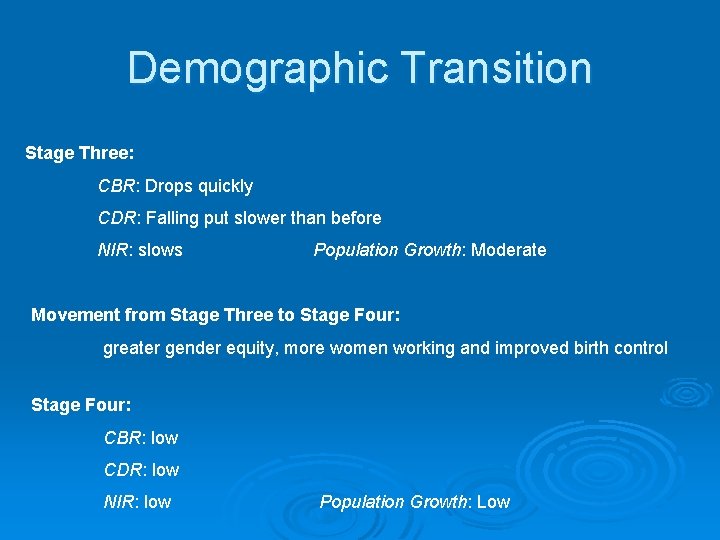 Demographic Transition

Stage Three:

CBR: Drops quickly

CDR: Falling put slower than before

NIR: slows Population Growth: Moderate

Movement from Stage Three to Stage Four:

greater gender equity, more women working and improved birth control

Stage Four:

CBR: low

CDR: low

NIR: low Population Growth: Low